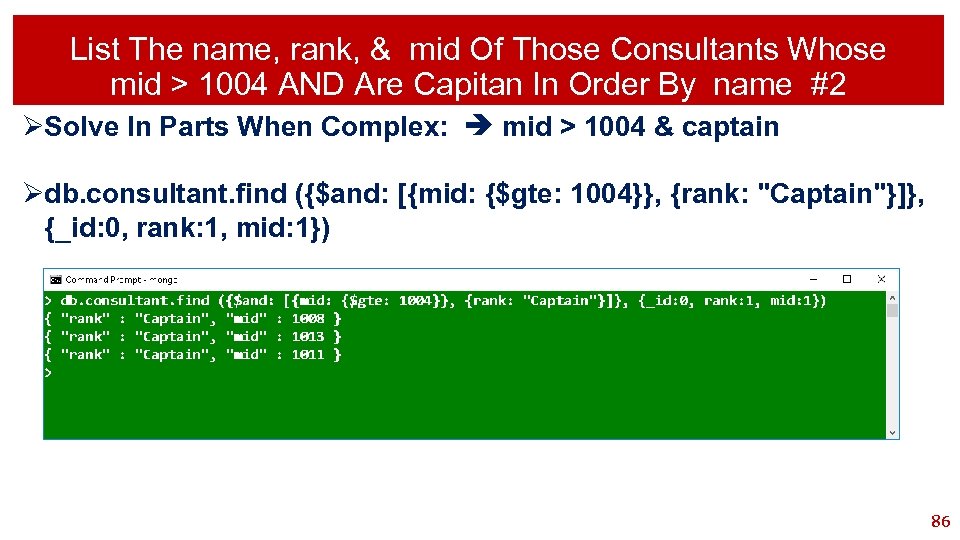 List The name, rank, & mid Of Those Consultants Whose mid > 1004 AND Are Capitan In Order By name #2

➢Solve In Parts When Complex: ➔ mid > 1004 & captain

➢db.consultant.find ({$and: [{mid: {$gte: 1004}}, {rank: "Captain"}]}, {_id:0, rank:1, mid:1})

Command Prompt - mongo

> db.consultant.find ({$and: [{mid: {$gte: 1004}}, {rank: "Captain"}]}, {_id:0, rank:1, mid:1})
{ "rank" : "Captain", "mid" : 1008 }
{ "rank" : "Captain", "mid" : 1013 }
{ "rank" : "Captain", "mid" : 1011 }
>

86